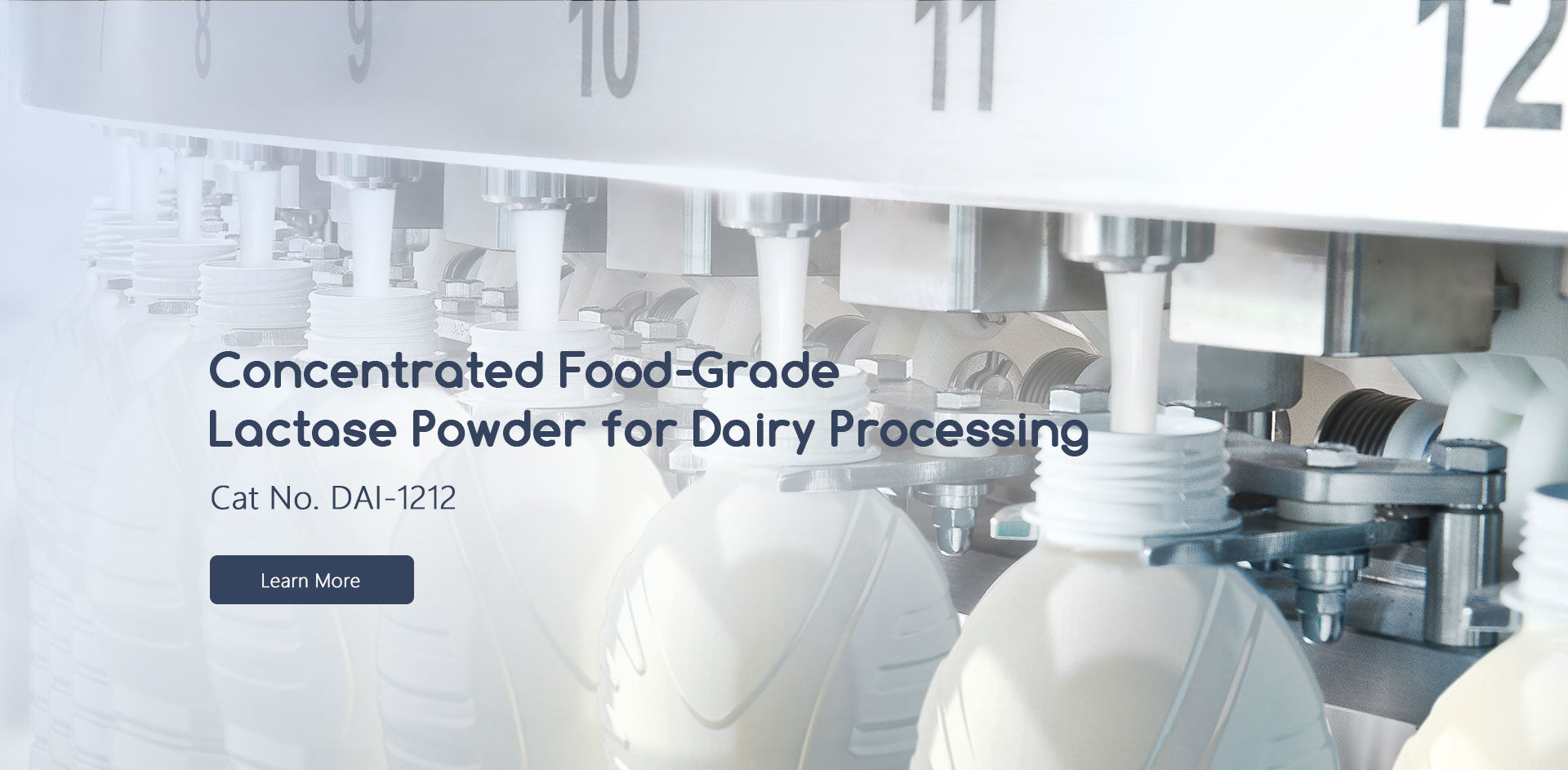 7 8 9 10 11 12

Concentrated Food-Grade Lactase Powder for Dairy Processing

Cat No. DAI-1212

Learn More